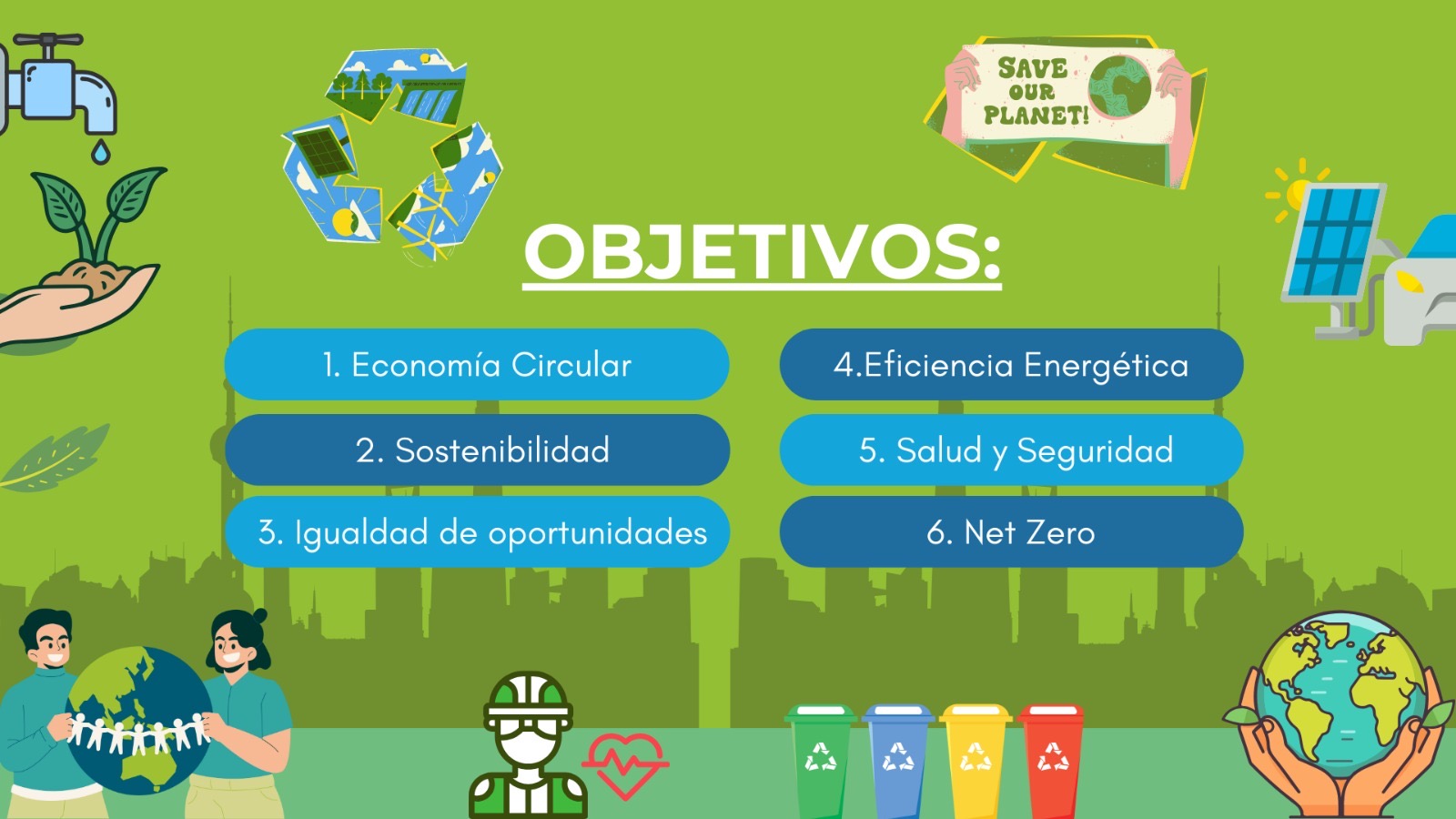 SAVE OUR PLANET!

OBJETIVOS:

1. Economía Circular

2. Sostenibilidad

3. Igualdad de oportunidades

4.Eficiencia Energética

5. Salud y Seguridad

6. Net Zero